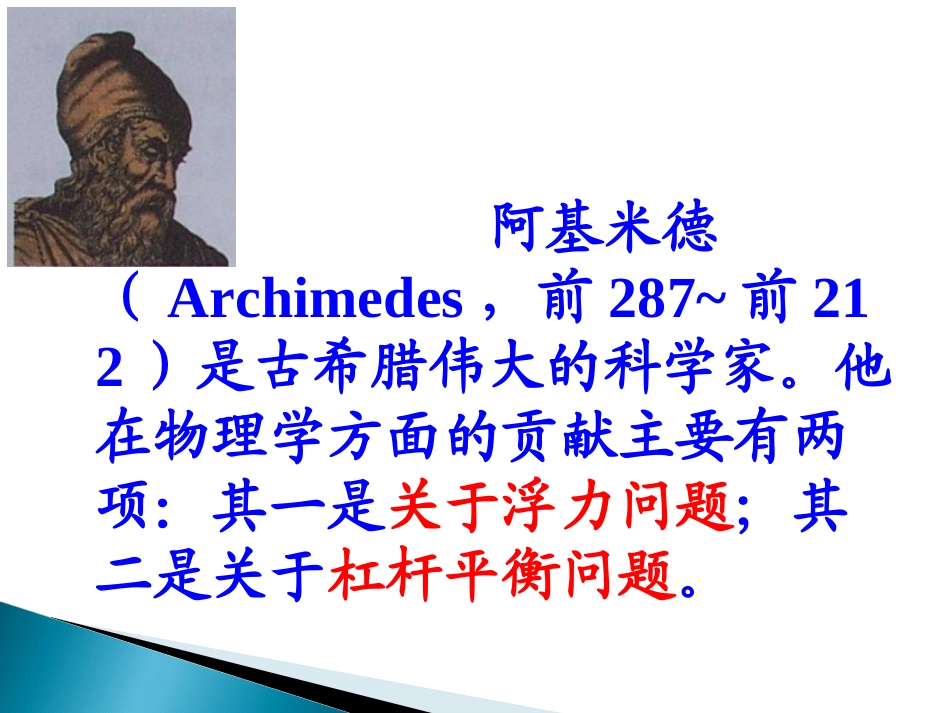 阿基米德（ Archimedes ，前 287~ 前 212 ）是古希腊伟大的科学家。他在物理学方面的贡献主要有两项：其一是关于浮力问题；其二是关于杠杆平衡问题。